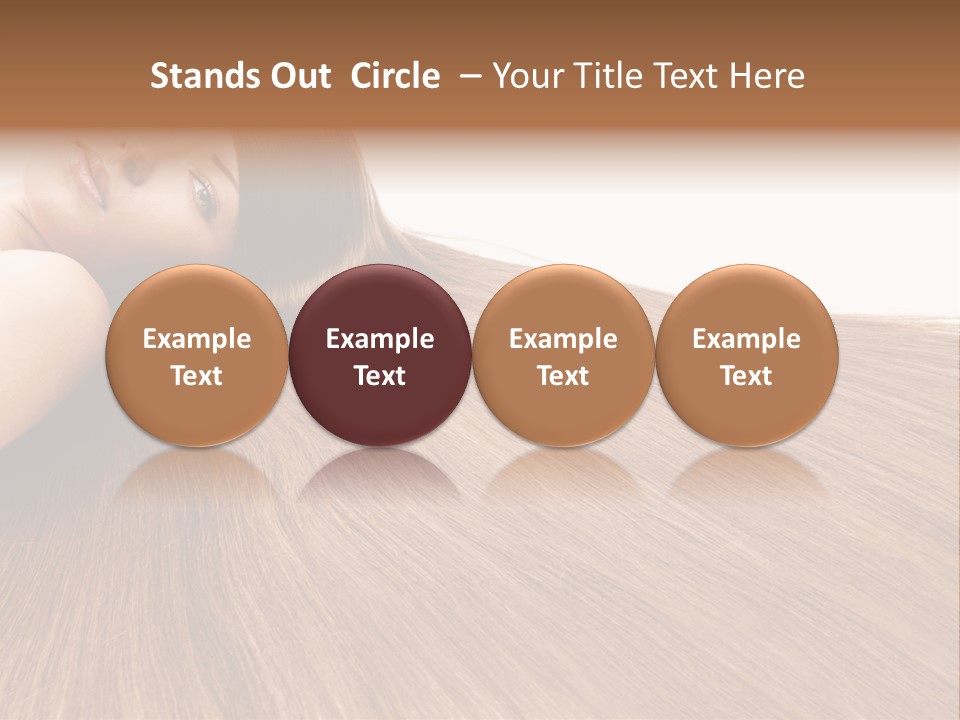 Stands Out Circle – Your Title Text Here

Example Text

Example Text

Example Text

Example Text